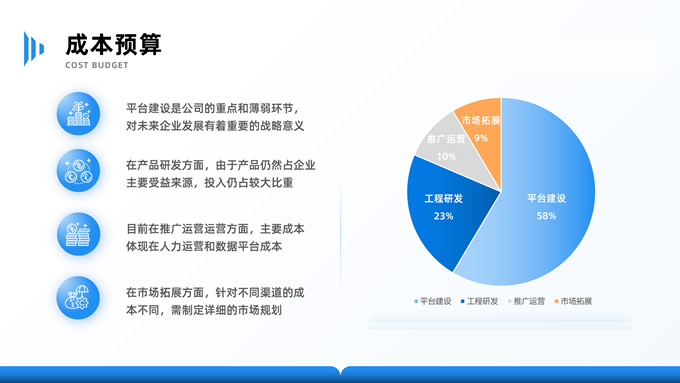 成本预算
COST BUDGET

平台建设是公司的重点和薄弱环节，对未来企业发展有着重要的战略意义

在产品研发方面，由于产品仍然占企业主要受益来源，投入仍占较大比重

目前在推广运营运营方面，主要成本体现在人力运营和数据平台成本

在市场拓展方面，针对不同渠道的成本不同，需制定详细的市场规划

市场拓展
9%
推广运营
10%
工程研发
23%
平台建设
58%

平台建设 工程研发 推广运营 市场拓展